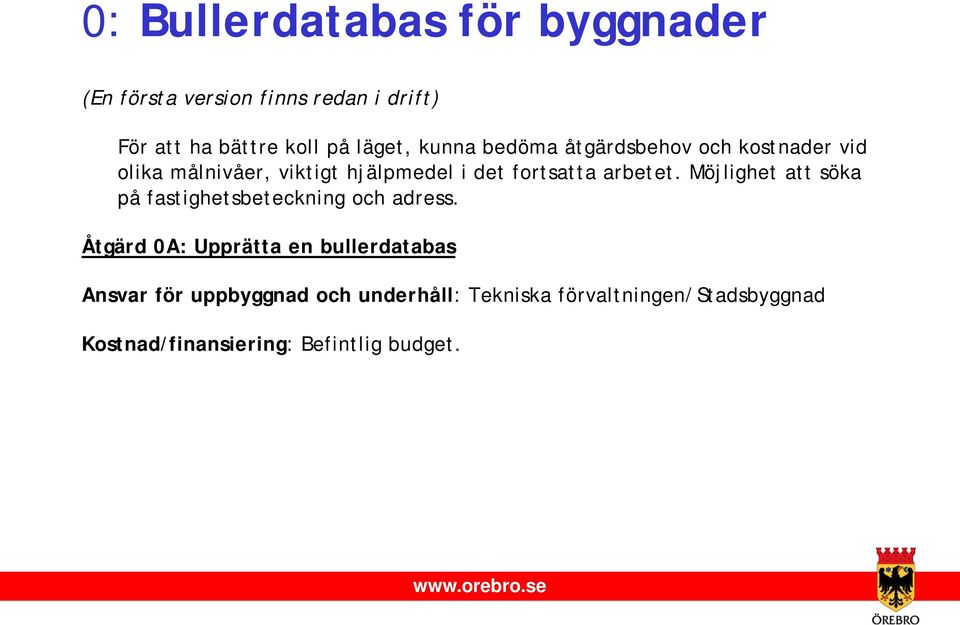 0: Bullerdatabas för byggnader

(En första version finns redan i drift)

För att ha bättre koll på läget, kunna bedöma åtgärdsbehov och kostnader vid olika målnivåer, viktigt hjälpmedel i det fortsatta arbetet. Möjlighet att söka på fastighetsbeteckning och adress.

Åtgärd 0A: Upprätta en bullerdatabas

Ansvar för uppbyggnad och underhåll: Tekniska förvaltningen/Stadsbyggnad

Kostnad/finansiering: Befintlig budget.

www.orebro.se

ÖREBRO